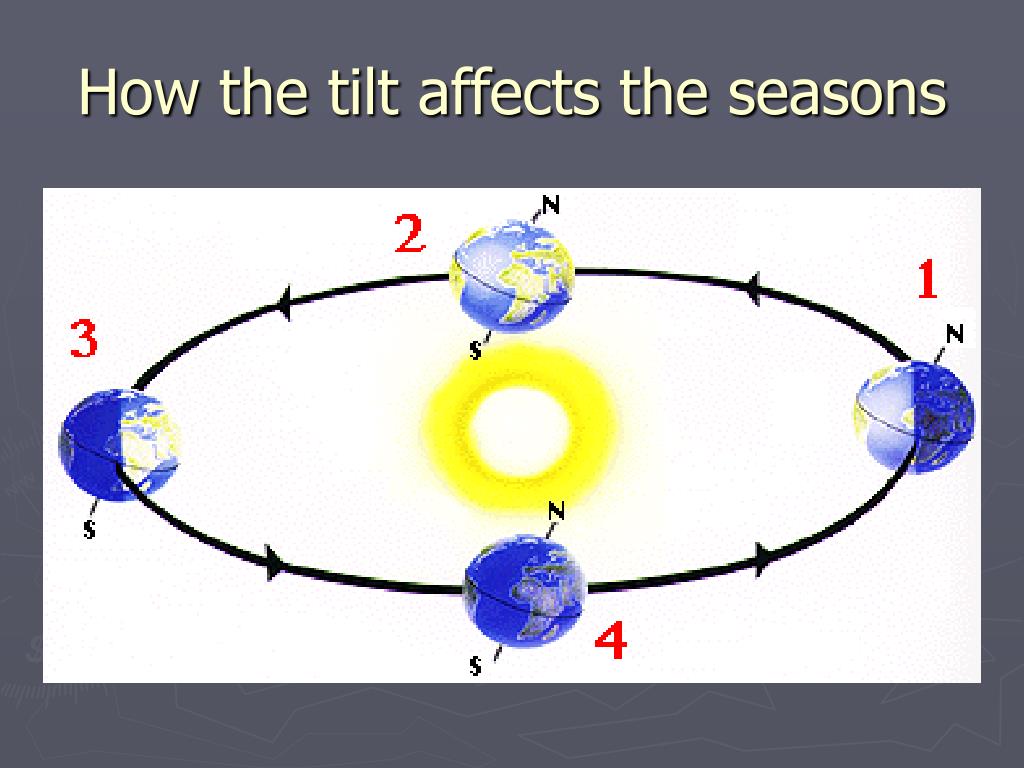 How the tilt affects the seasons

2
N
S
1
N
3
S
N
4
S